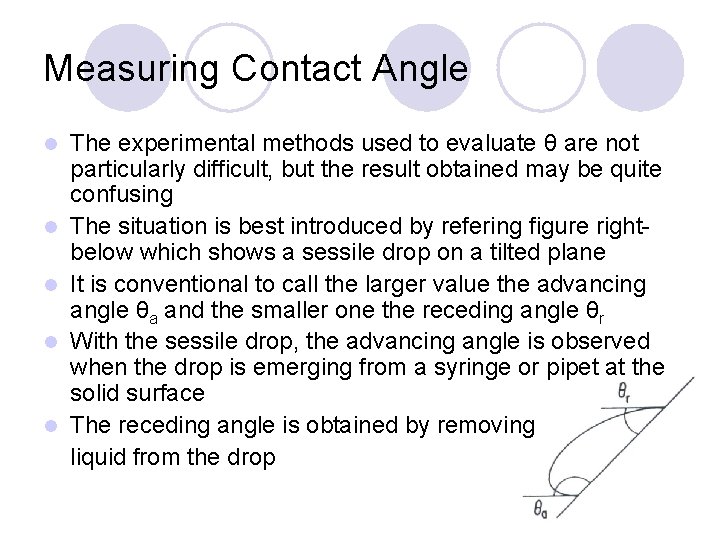 Measuring Contact Angle

The experimental methods used to evaluate θ are not particularly difficult, but the result obtained may be quite confusing

The situation is best introduced by refering figure right-below which shows a sessile drop on a tilted plane

It is conventional to call the larger value the advancing angle $\theta_a$ and the smaller one the receding angle $\theta_r$

With the sessile drop, the advancing angle is observed when the drop is emerging from a syringe or pipet at the solid surface

The receding angle is obtained by removing liquid from the drop

$\theta_r$

$\theta_a$